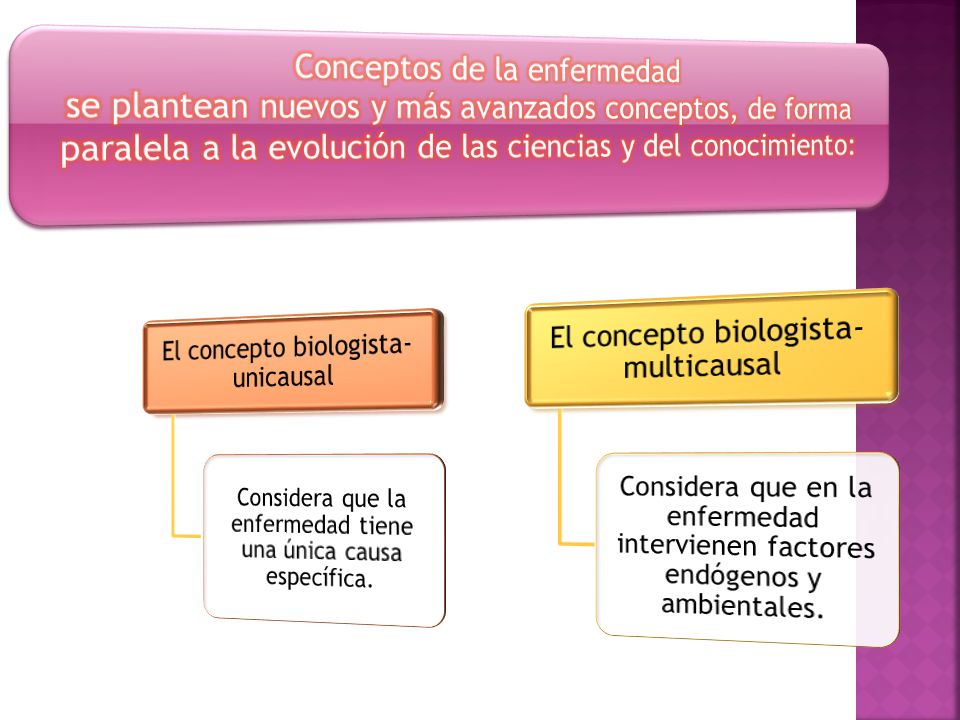 Conceptos de la enfermedad
se plantean nuevos y más avanzados conceptos, de forma paralela a la evolución de las ciencias y del conocimiento:

El concepto biologista-unicausal

Considera que la enfermedad tiene una única causa específica.

El concepto biologista-multicausal

Considera que en la enfermedad intervienen factores endógenos y ambientales.